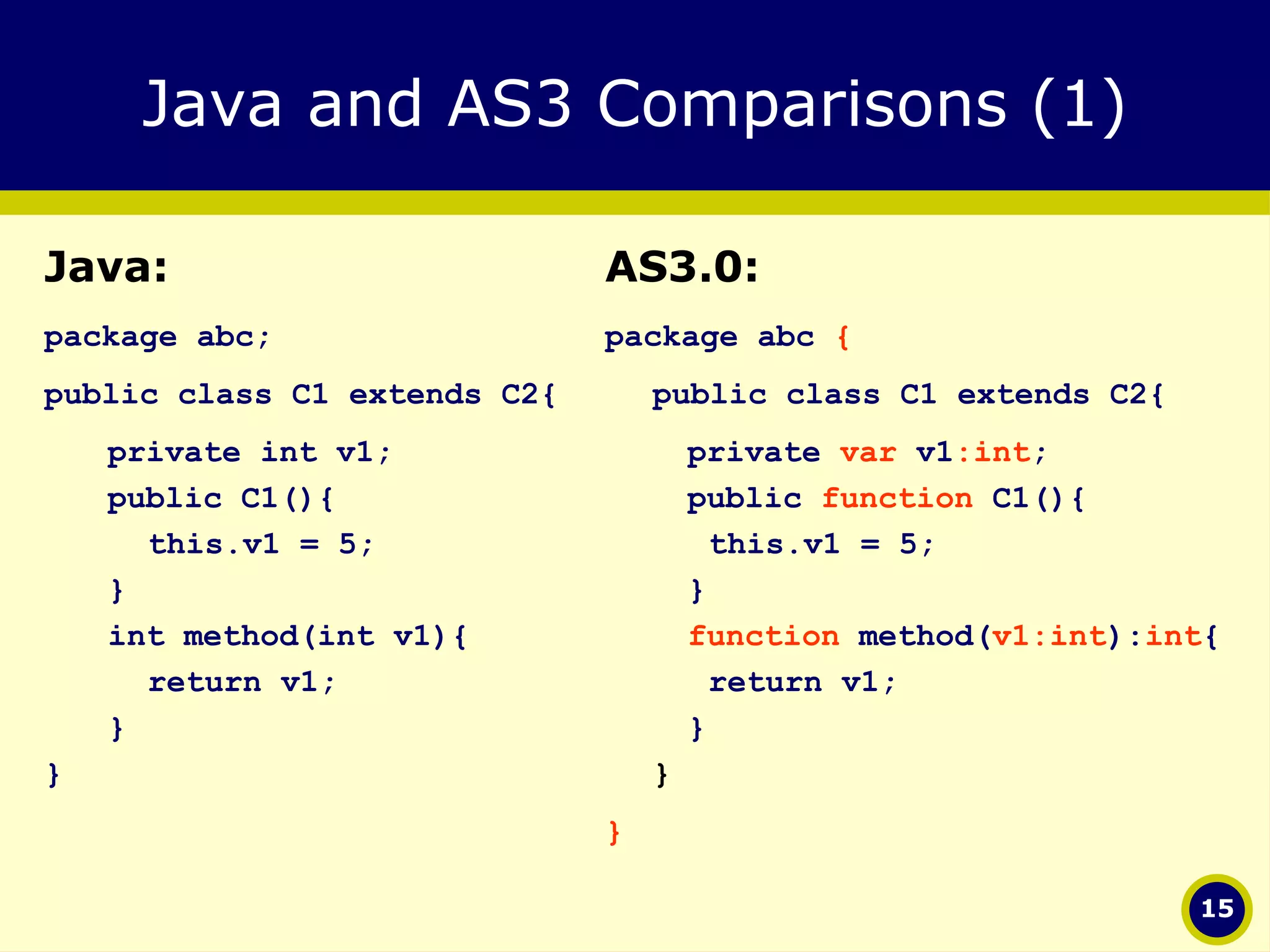 Java and AS3 Comparisons (1)

Java:

package abc;

public class C1 extends C2{

private int v1;

public C1(){

this.v1 = 5;

}

int method(int v1){

return v1;

}

}

AS3.0:

package abc {

public class C1 extends C2{

private var v1:int;

public function C1(){

this.v1 = 5;

}

function method(v1:int):int{

return v1;

}

}

}

15